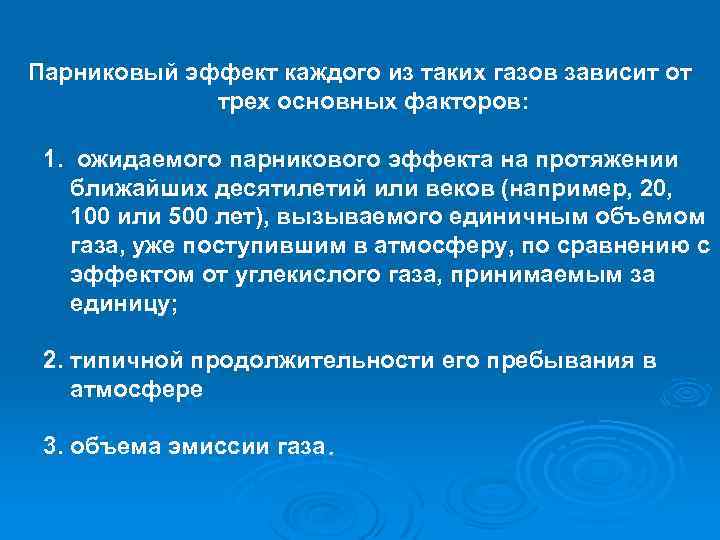 Парниковый эффект каждого из таких газов зависит от трех основных факторов:

1. ожидаемого парникового эффекта на протяжении ближайших десятилетий или веков (например, 20, 100 или 500 лет), вызываемого единичным объемом газа, уже поступившим в атмосферу, по сравнению с эффектом от углекислого газа, принимаемым за единицу;

2. типичной продолжительности его пребывания в атмосфере

3. объема эмиссии газа.